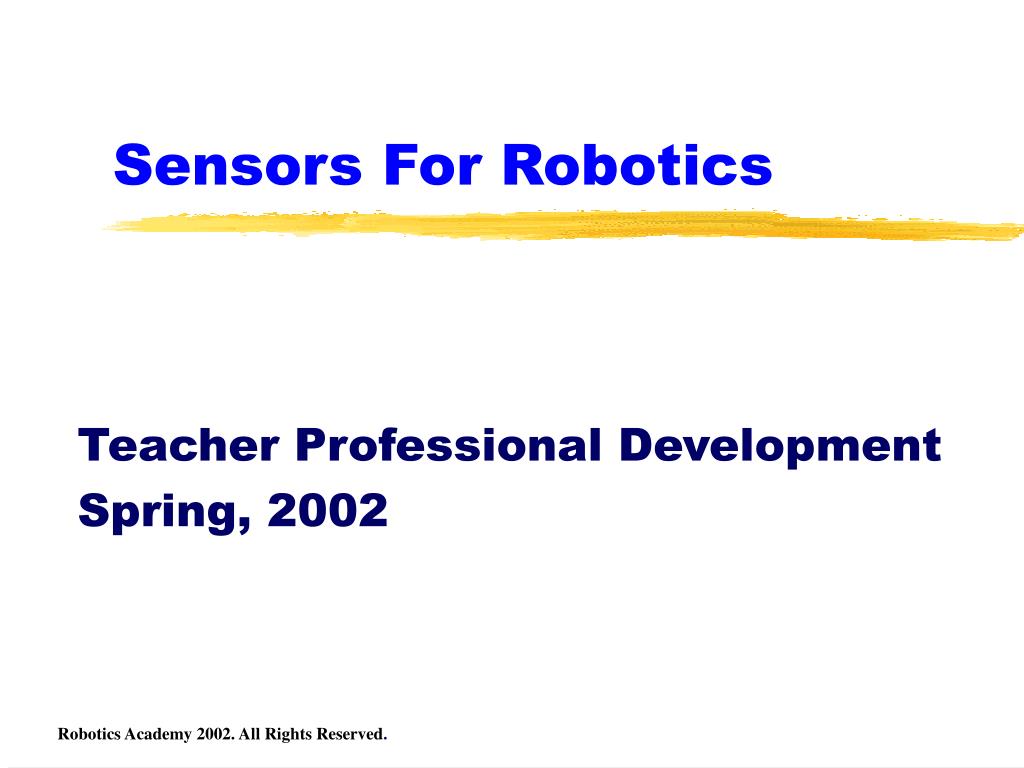 Sensors For Robotics

Teacher Professional Development
Spring, 2002

Robotics Academy 2002. All Rights Reserved.